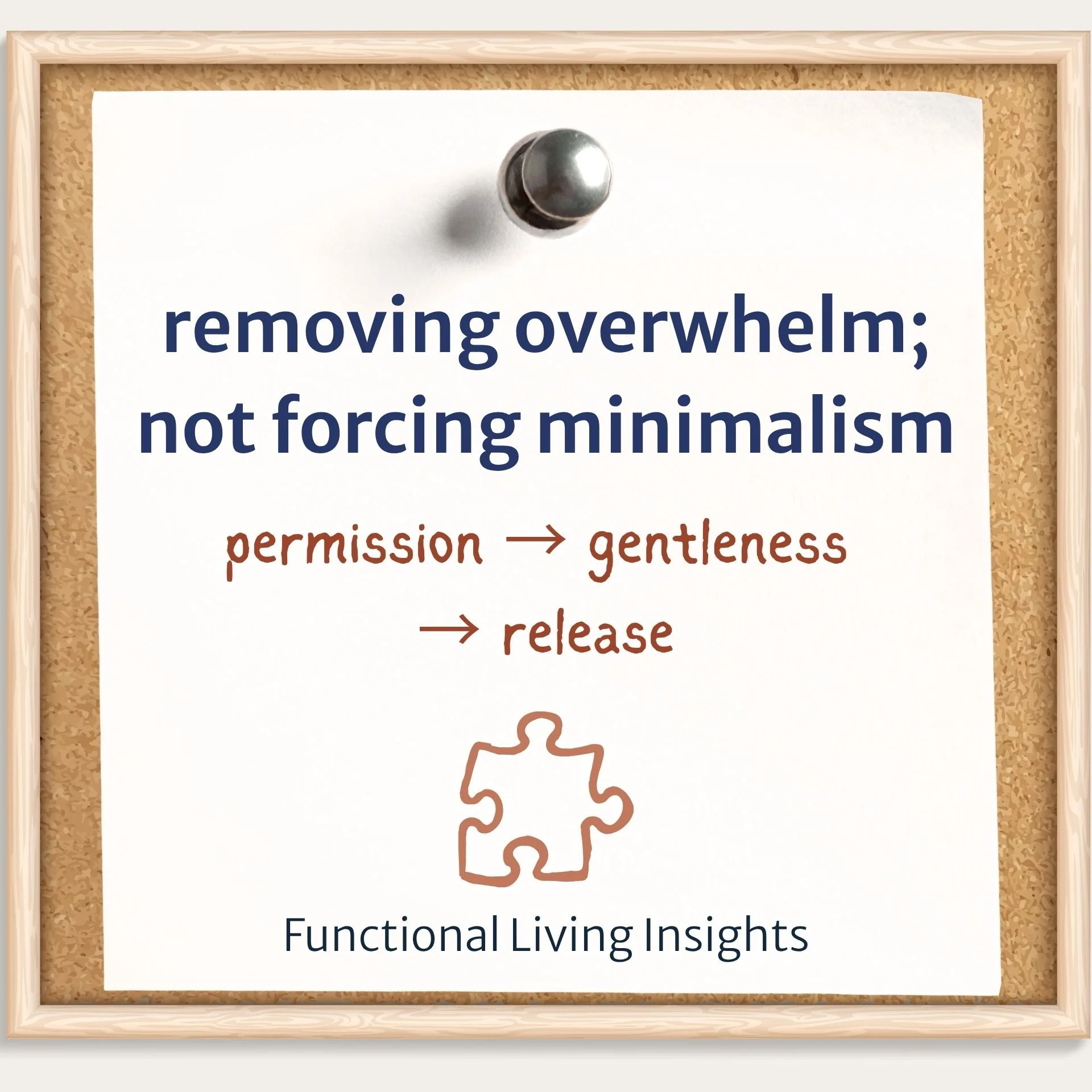 removing overwhelm; not forcing minimalism

permission → gentleness → release

Functional Living Insights